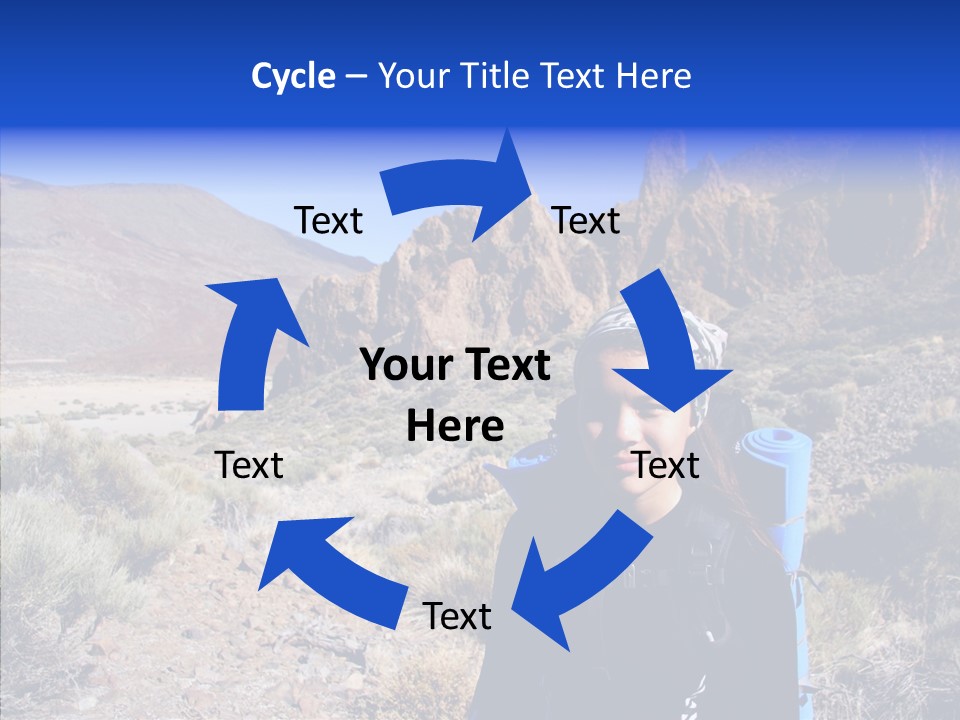 Cycle – Your Title Text Here

Text

Text

Your Text Here

Text

Text

Text